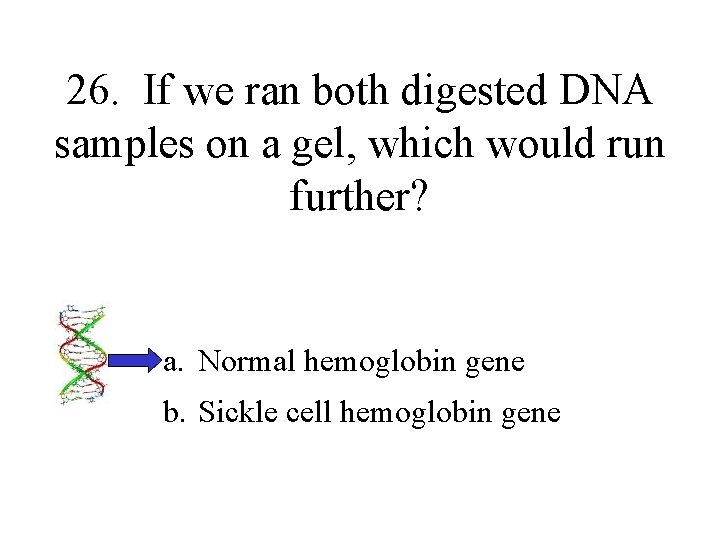 26. If we ran both digested DNA samples on a gel, which would run further?

a. Normal hemoglobin gene
b. Sickle cell hemoglobin gene